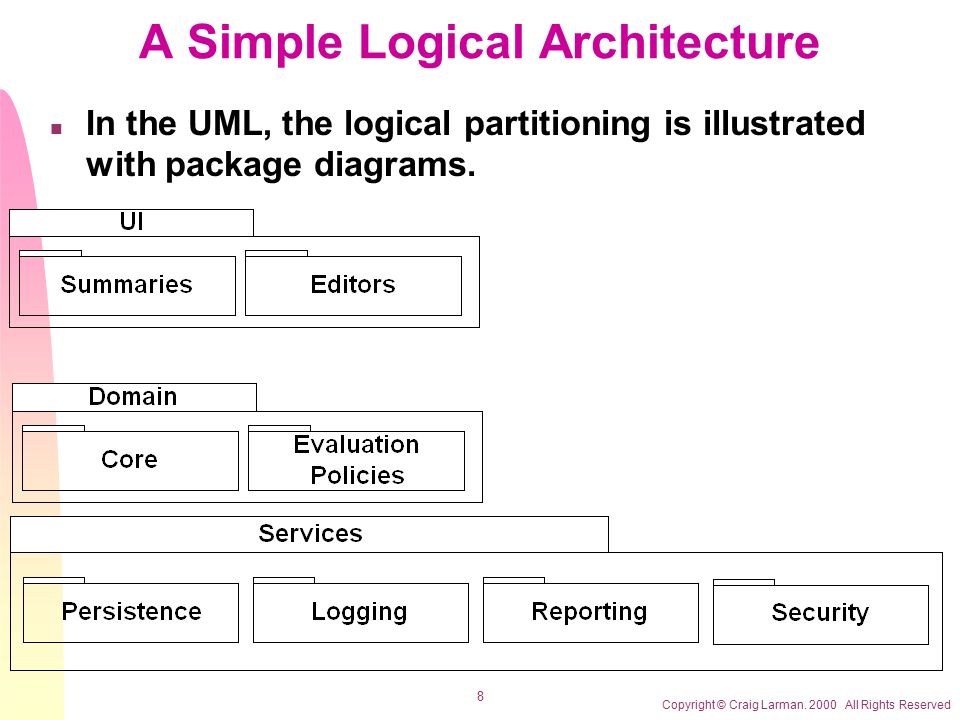 A Simple Logical Architecture

In the UML, the logical partitioning is illustrated with package diagrams.

UI

Summaries

Editors

Domain

Core

Evaluation Policies

Services

Persistence

Logging

Reporting

Security

8

Copyright © Craig Larman. 2000 All Rights Reserved